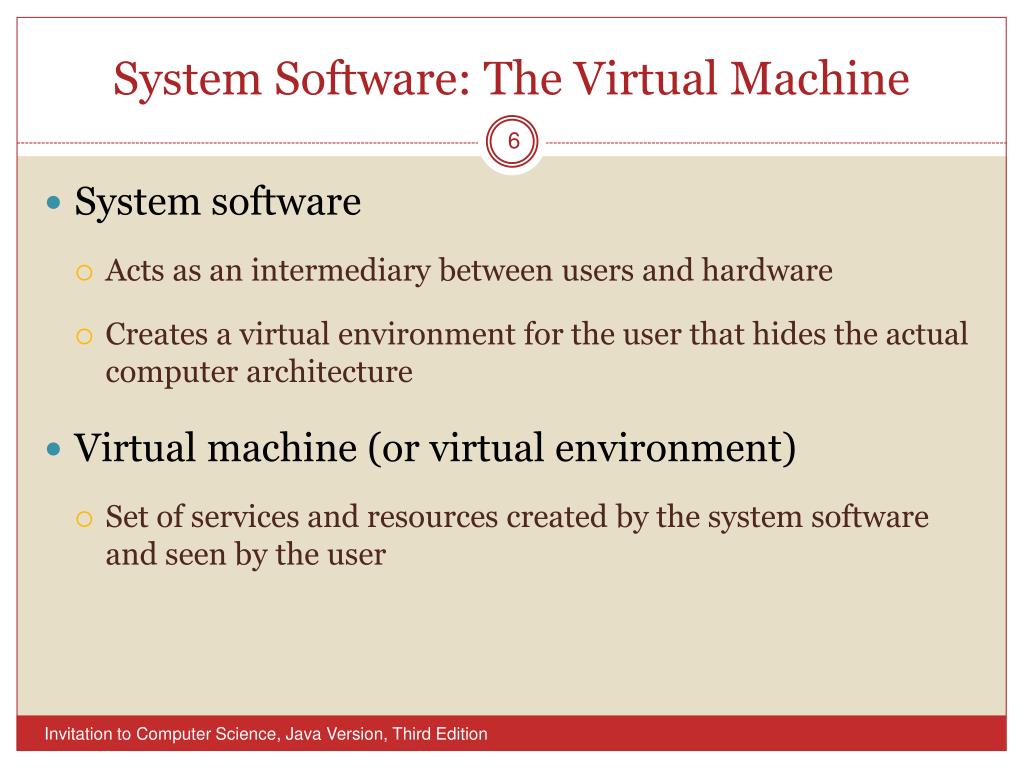 System Software: The Virtual Machine

6

- System software
  - Acts as an intermediary between users and hardware
  - Creates a virtual environment for the user that hides the actual computer architecture
- Virtual machine (or virtual environment)
  - Set of services and resources created by the system software and seen by the user

Invitation to Computer Science, Java Version, Third Edition